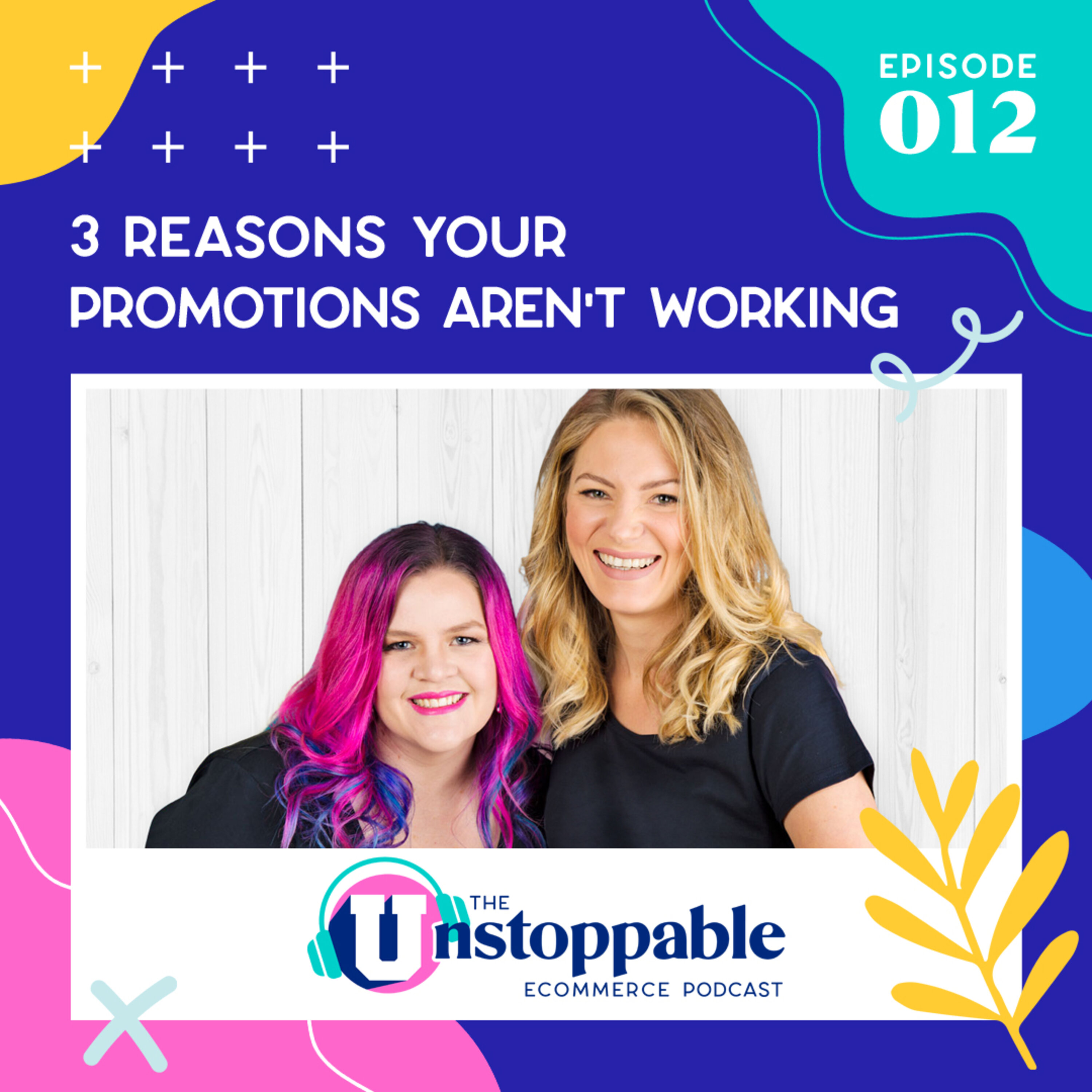 EPISODE
012

3 REASONS YOUR PROMOTIONS AREN'T WORKING

THE
Unstoppable
ECOMMERCE PODCAST